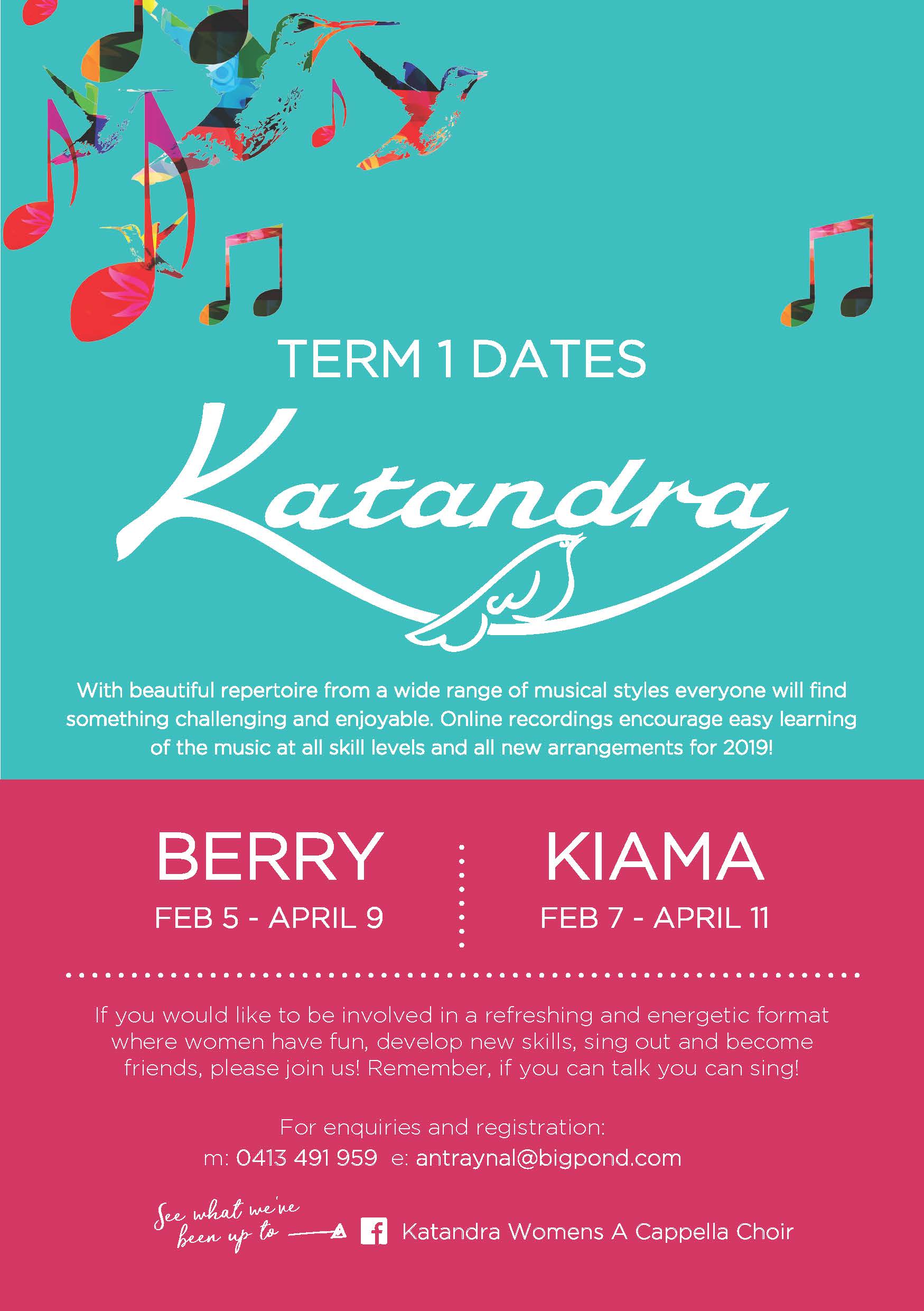 TERM 1 DATES

Katandra

With beautiful repertoire from a wide range of musical styles everyone will find something challenging and enjoyable. Online recordings encourage easy learning of the music at all skill levels and all new arrangements for 2019!

BERRY
FEB 5 - APRIL 9

KIAMA
FEB 7 - APRIL 11

If you would like to be involved in a refreshing and energetic format where women have fun, develop new skills, sing out and become friends, please join us! Remember, if you can talk you can sing!

For enquiries and registration:
m: 0413 491 959 e: antraynal@bigpond.com

See what we've been up to

Katandra Womens A Cappella Choir